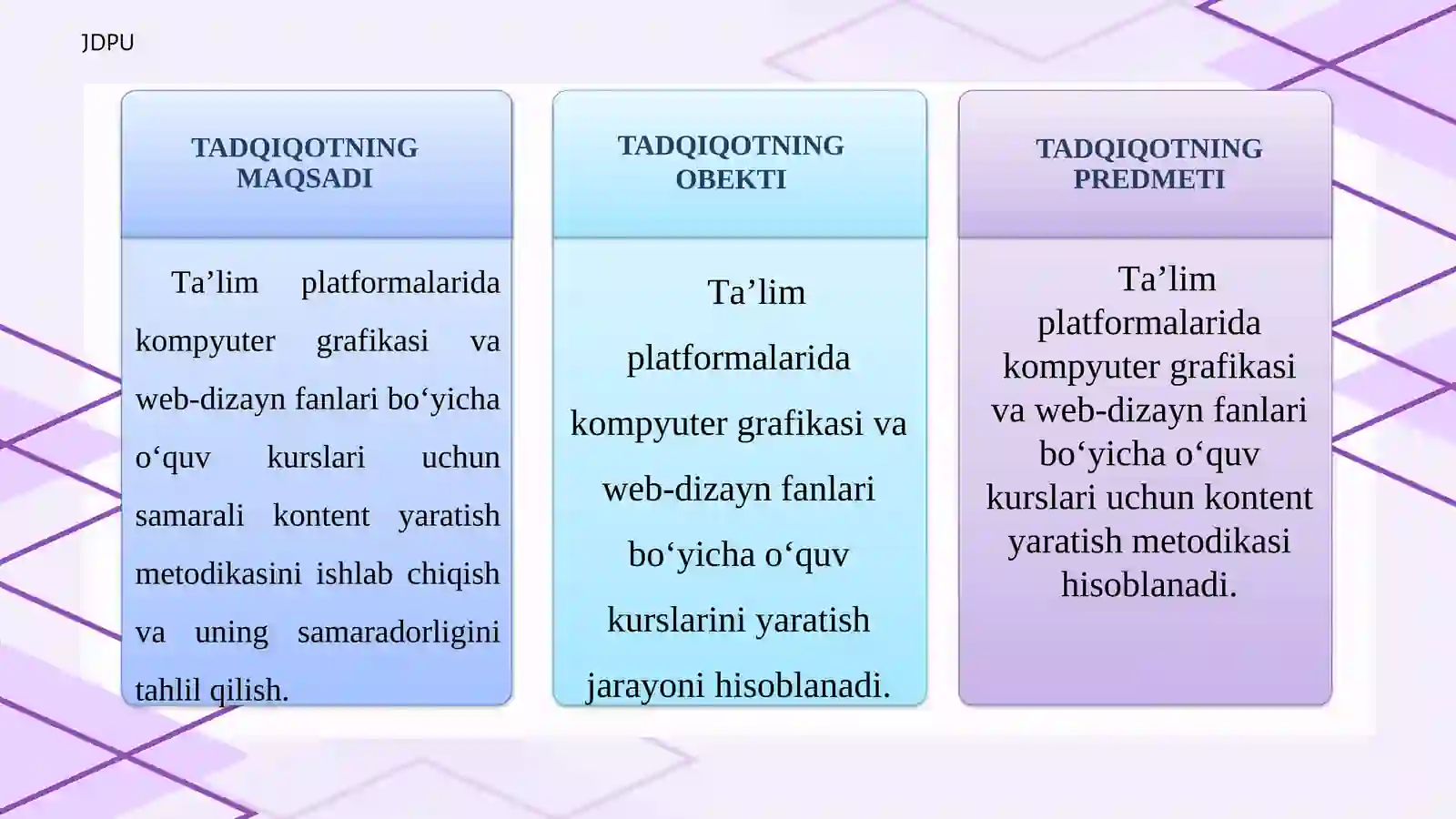 JDPU

TADQIQOTNING MAQSADI

Ta’lim platformalarida kompyuter grafikasi va web-dizayn fanlari bo‘yicha o‘quv kurslari uchun samarali kontent yaratish metodikasini ishlab chiqish va uning samaradorligini tahlil qilish.

TADQIQOTNING OBEKTI

Ta’lim platformalarida kompyuter grafikasi va web-dizayn fanlari bo‘yicha o‘quv kurslarini yaratish jarayoni hisoblanadi.

TADQIQOTNING PREDMETI

Ta’lim platformalarida kompyuter grafikasi va web-dizayn fanlari bo‘yicha o‘quv kurslari uchun kontent yaratish metodikasi hisoblanadi.